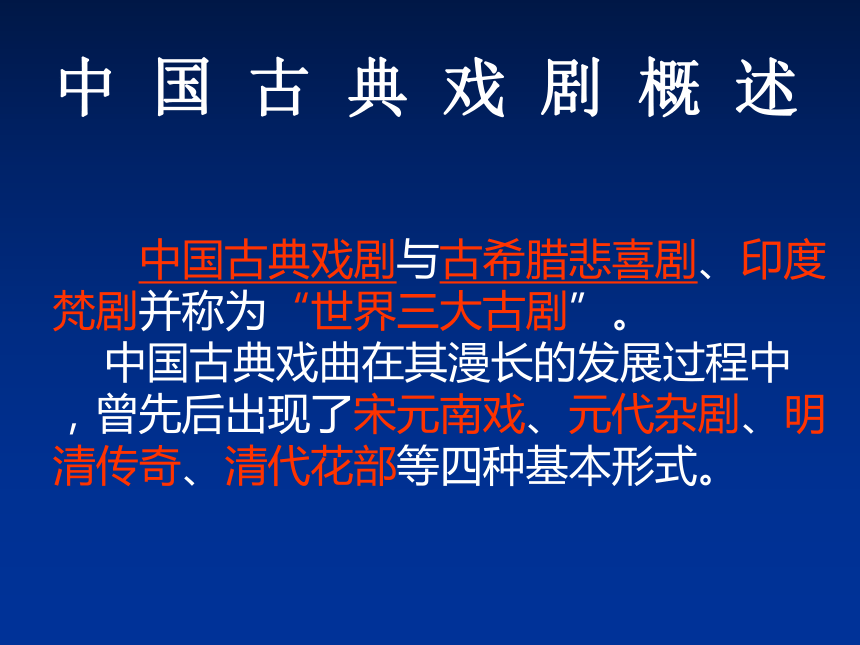 中 国 古 典 戏 剧 概 述

中国古典戏剧与古希腊悲喜剧、印度梵剧并称为“世界三大古剧”。

中国古典戏曲在其漫长的发展过程中，曾先后出现了宋元南戏、元代杂剧、明清传奇、清代花部等四种基本形式。